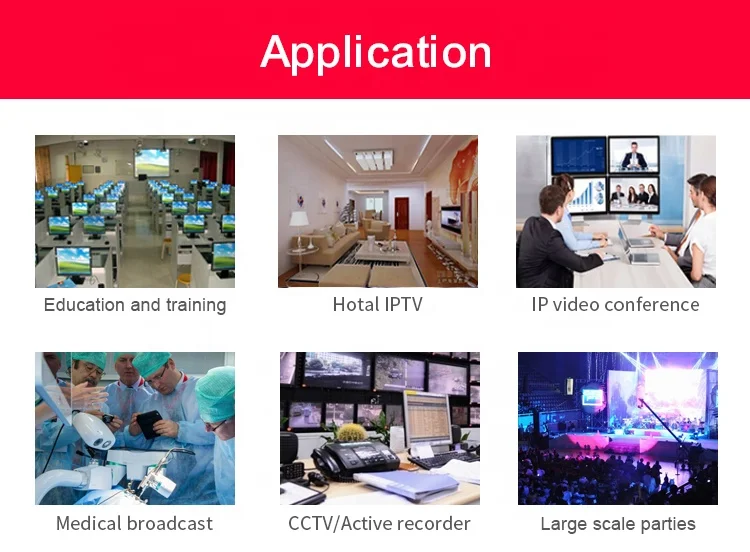 Application

Education and training

Hotal IPTV

IP video conference

Medical broadcast

CCTV/Active recorder

Large scale parties